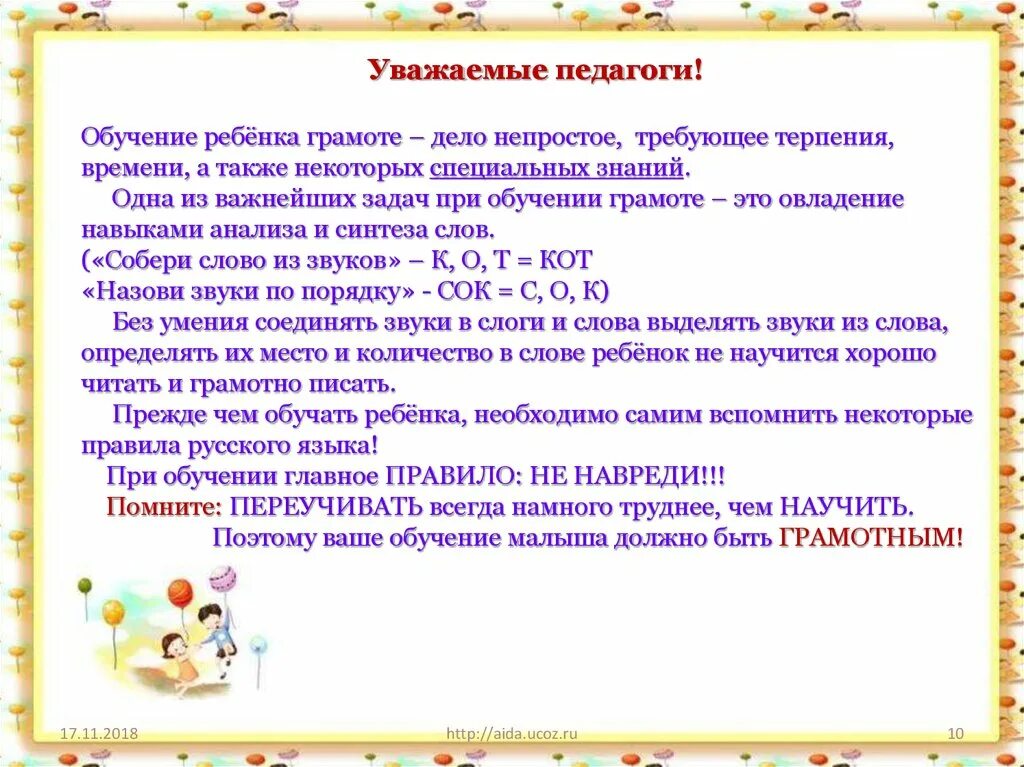 Уважаемые педагоги!

Обучение ребёнка грамоте – дело непростое, требующее терпения, времени, а также некоторых специальных знаний.

Одна из важнейших задач при обучении грамоте – это овладение навыками анализа и синтеза слов.
(«Собери слово из звуков» – К, О, Т = КОТ
«Назови звуки по порядку» - СОК = С, О, К)

Без умения соединять звуки в слоги и слова выделять звуки из слова, определять их место и количество в слове ребёнок не научится хорошо читать и грамотно писать.

Прежде чем обучать ребёнка, необходимо самим вспомнить некоторые правила русского языка!

При обучении главное ПРАВИЛО: НЕ НАВРЕДИ!!!

Помните: ПЕРЕУЧИВАТЬ всегда намного труднее, чем НАУЧИТЬ.

Поэтому ваше обучение малыша должно быть ГРАМОТНЫМ!

17.11.2018

http://aida.ucoz.ru

10